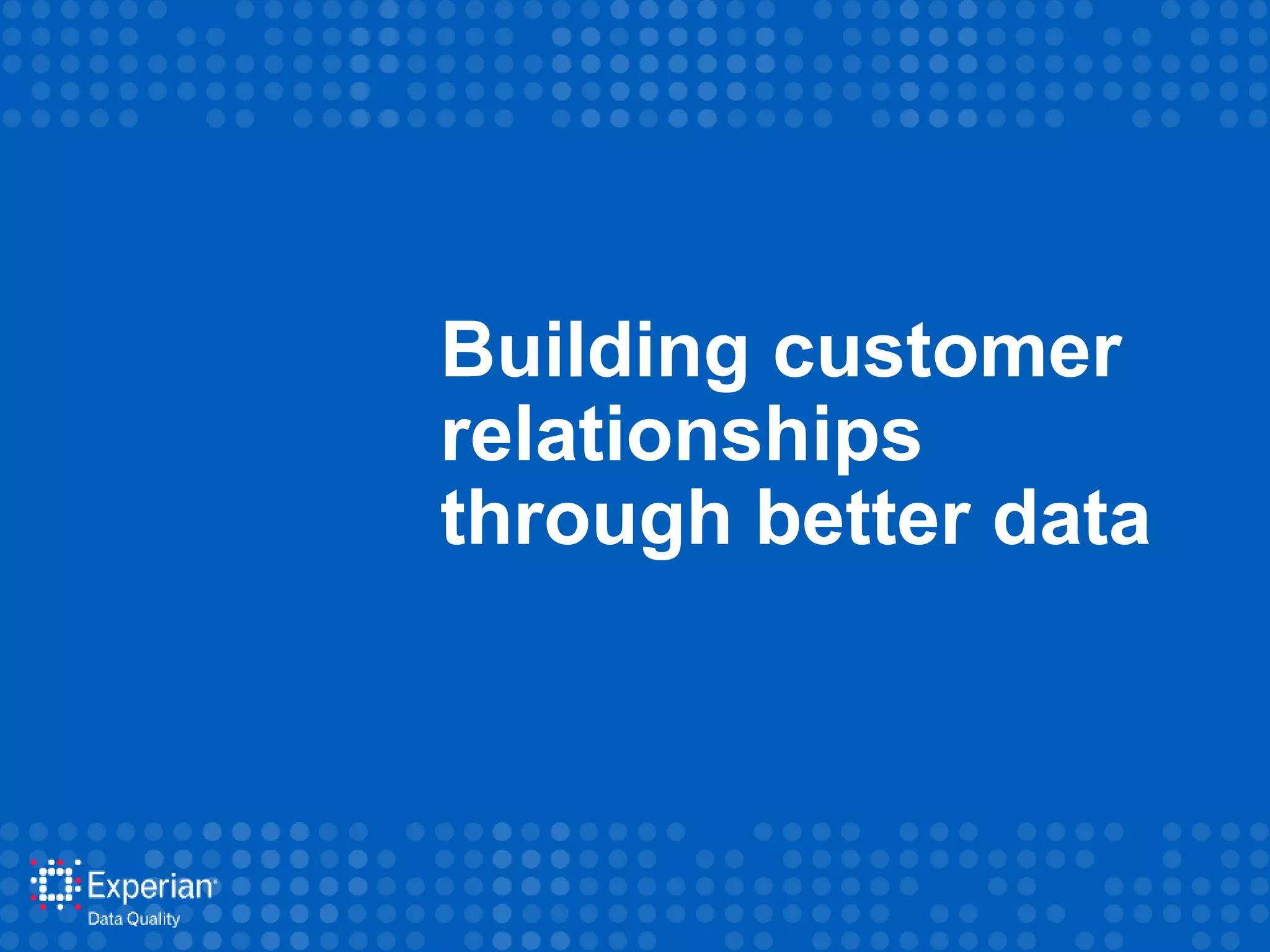 Building customer relationships through better data

Experian
Data Quality